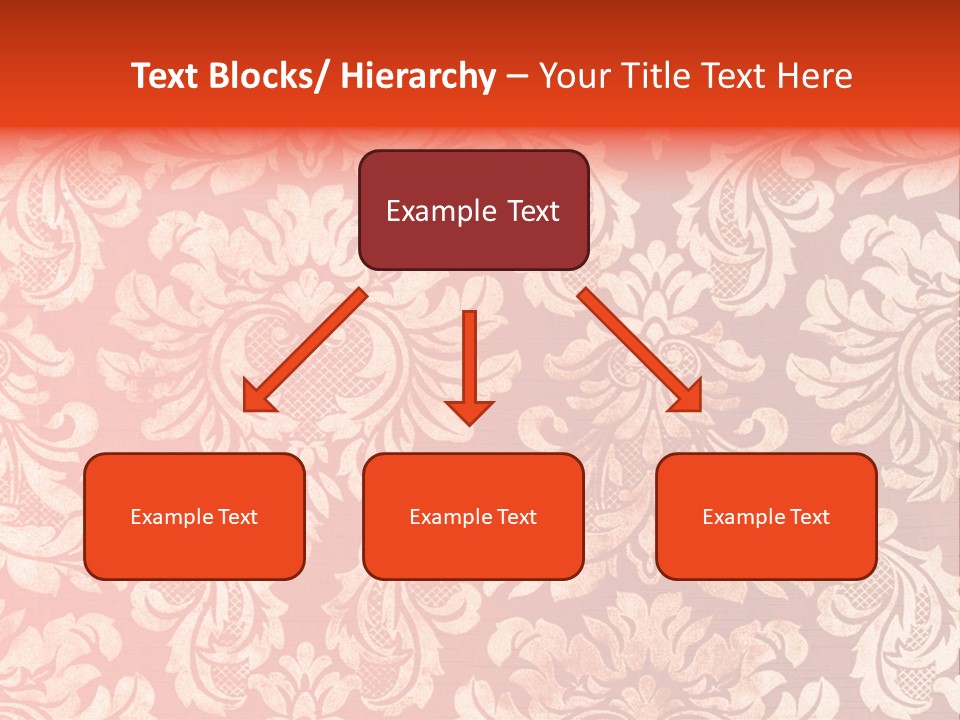 Text Blocks/ Hierarchy – Your Title Text Here

Example Text

Example Text

Example Text

Example Text